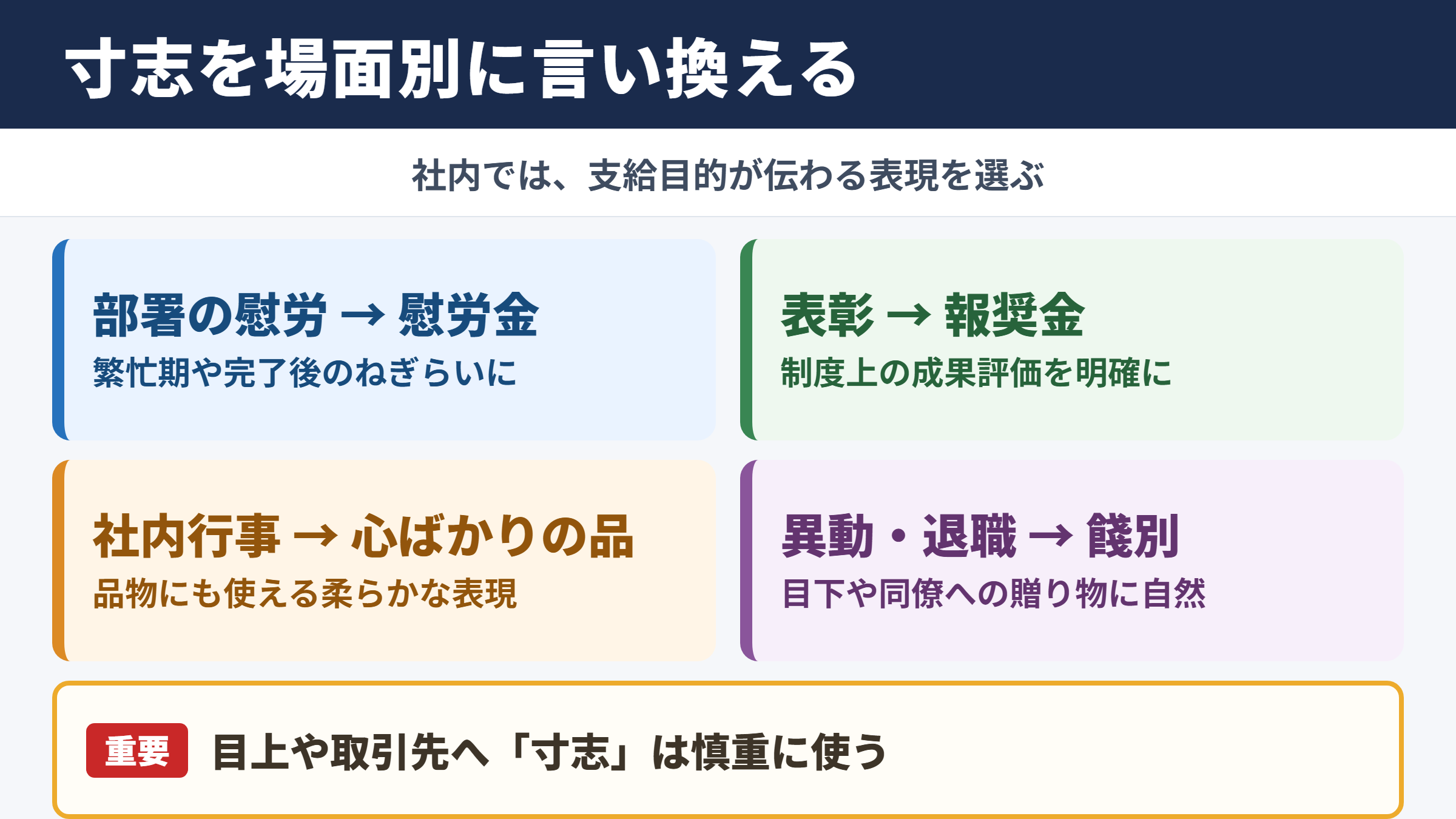 寸志を場面別に言い換える

社内では、支給目的が伝わる表現を選ぶ

部署の慰労 → 慰労金
繁忙期や完了後のねぎらいに

表彰 → 報奨金
制度上の成果評価を明確に

社内行事 → 心ばかりの品
品物にも使える柔らかな表現

異動・退職 → 餞別
目下や同僚への贈り物に自然

重要 目上や取引先へ「寸志」は慎重に使う